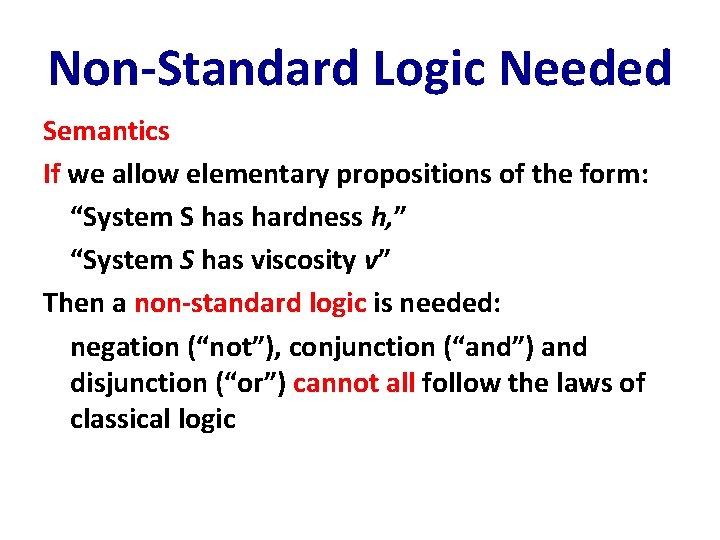 Non-Standard Logic Needed

Semantics

If we allow elementary propositions of the form:

“System S has hardness h,”

“System S has viscosity v”

Then a non-standard logic is needed:

negation (“not”), conjunction (“and”) and disjunction (“or”) cannot all follow the laws of classical logic